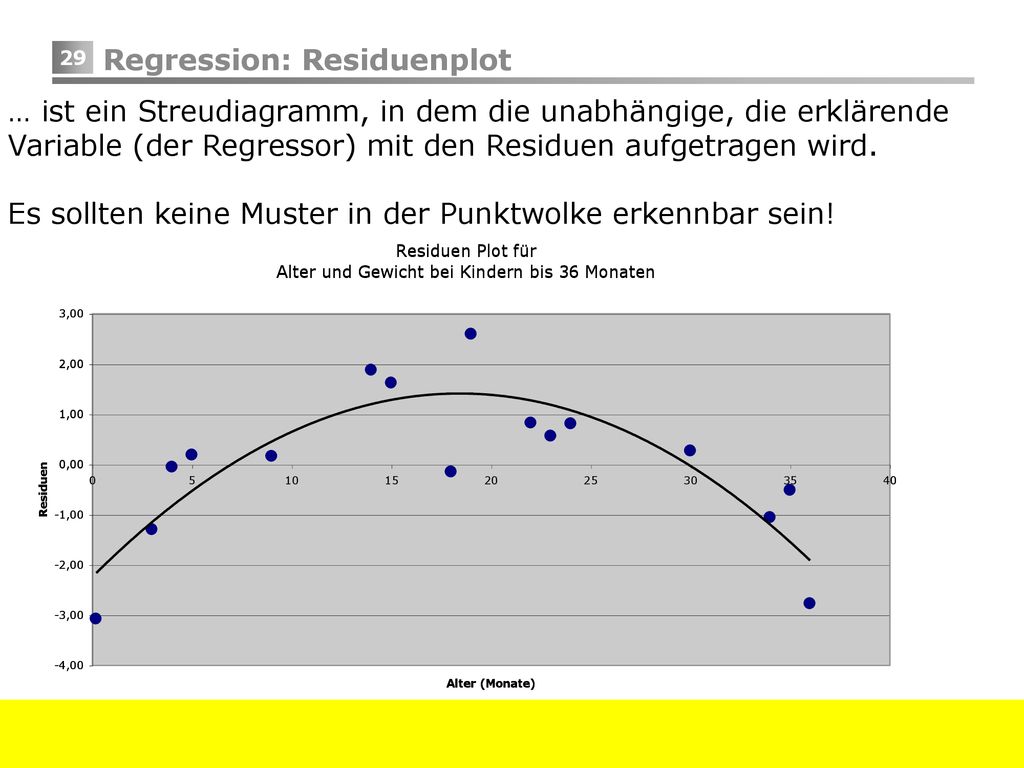 29 Regression: Residuenplot

… ist ein Streudiagramm, in dem die unabhängige, die erklärende Variable (der Regressor) mit den Residuen aufgetragen wird.

Es sollten keine Muster in der Punktwolke erkennbar sein!

Residuen Plot für
Alter und Gewicht bei Kindern bis 36 Monaten

3,00
2,00
1,00
0,00
-1,00
-2,00
-3,00
-4,00

Residuen

0 5 10 15 20 25 30 35 40

Alter (Monate)